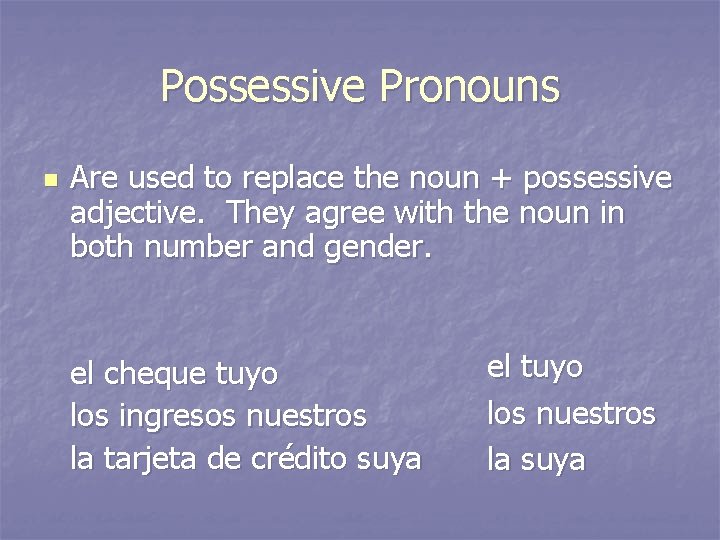 Possessive Pronouns

Are used to replace the noun + possessive adjective. They agree with the noun in both number and gender.

el cheque tuyo
los ingresos nuestros
la tarjeta de crédito suya

el tuyo
los nuestros
la suya